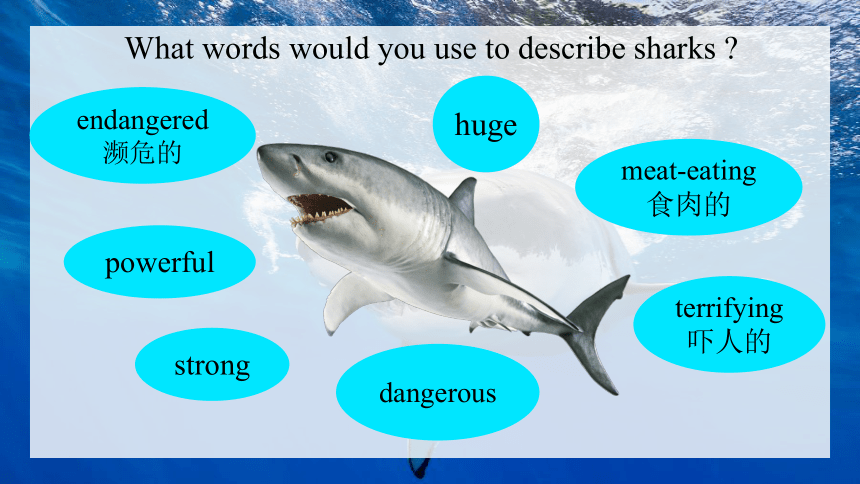 What words would you use to describe sharks ?

endangered
濒危的

huge

meat-eating
食肉的

powerful

terrifying
吓人的

strong

dangerous